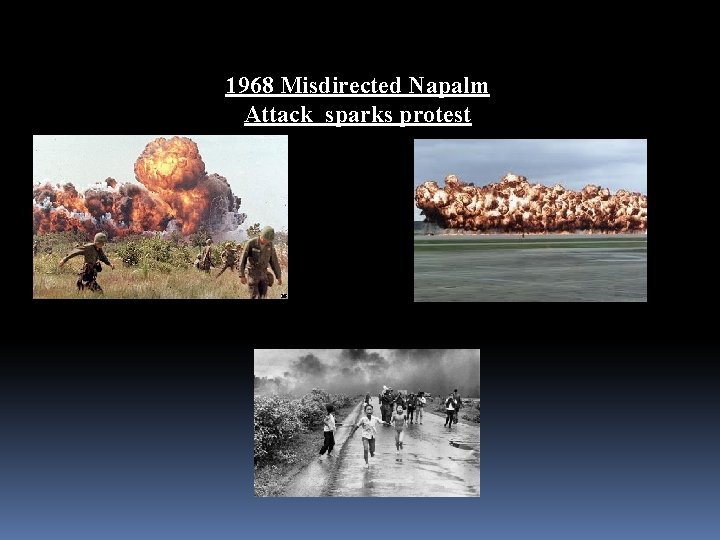 1968 Misdirected Napalm Attack  sparks protest